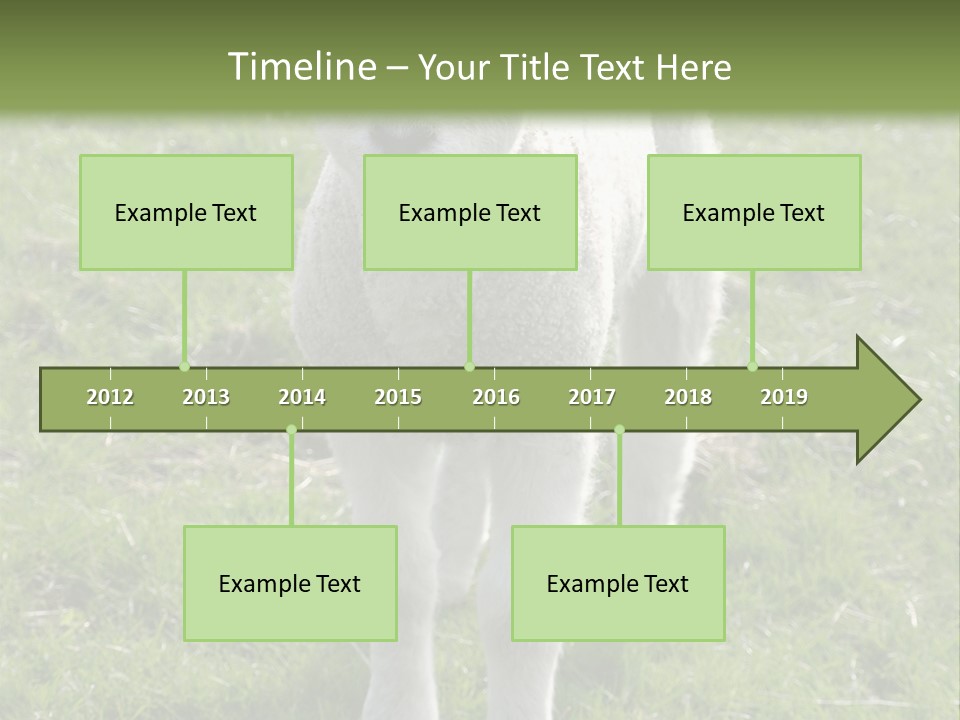 Timeline – Your Title Text Here

Example Text

Example Text

Example Text

2012 2013 2014 2015 2016 2017 2018 2019

Example Text

Example Text